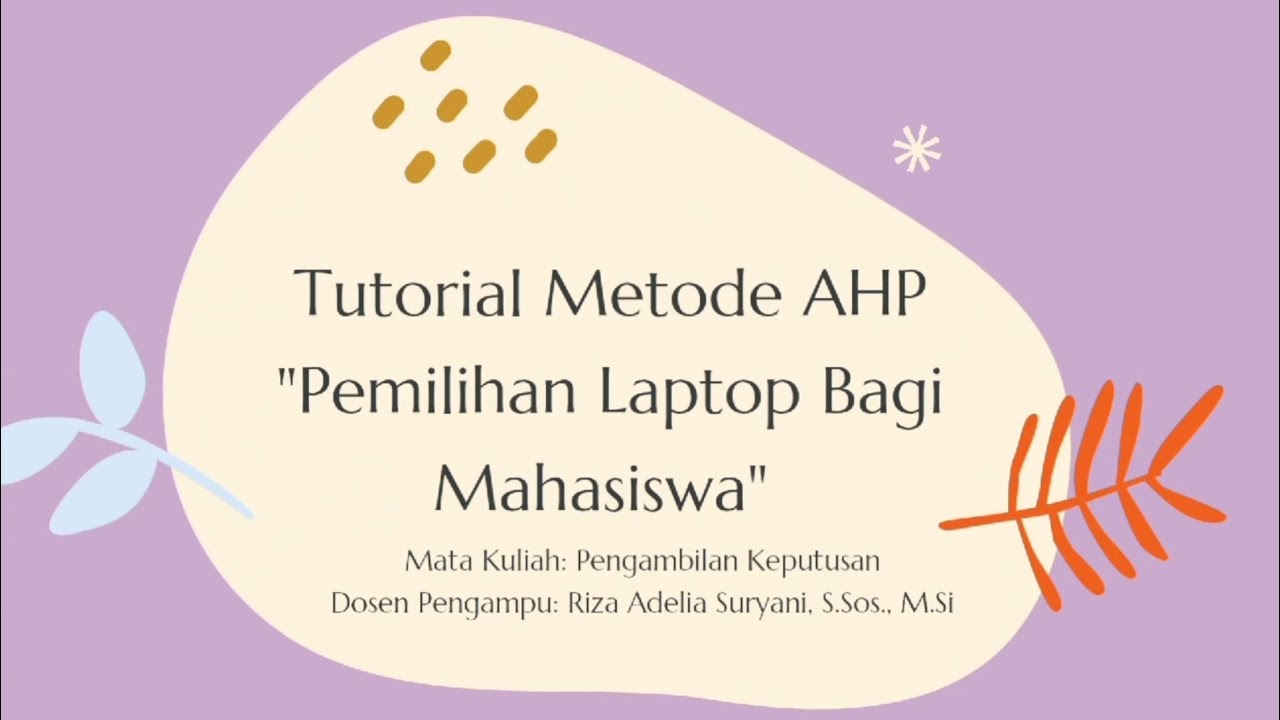 Tutorial Metode AHP "Pemilihan Laptop Bagi Mahasiswa"

Mata Kuliah: Pengambilan Keputusan

Dosen Pengampu: Riza Adelia Suryani, S.Sos., M.Si